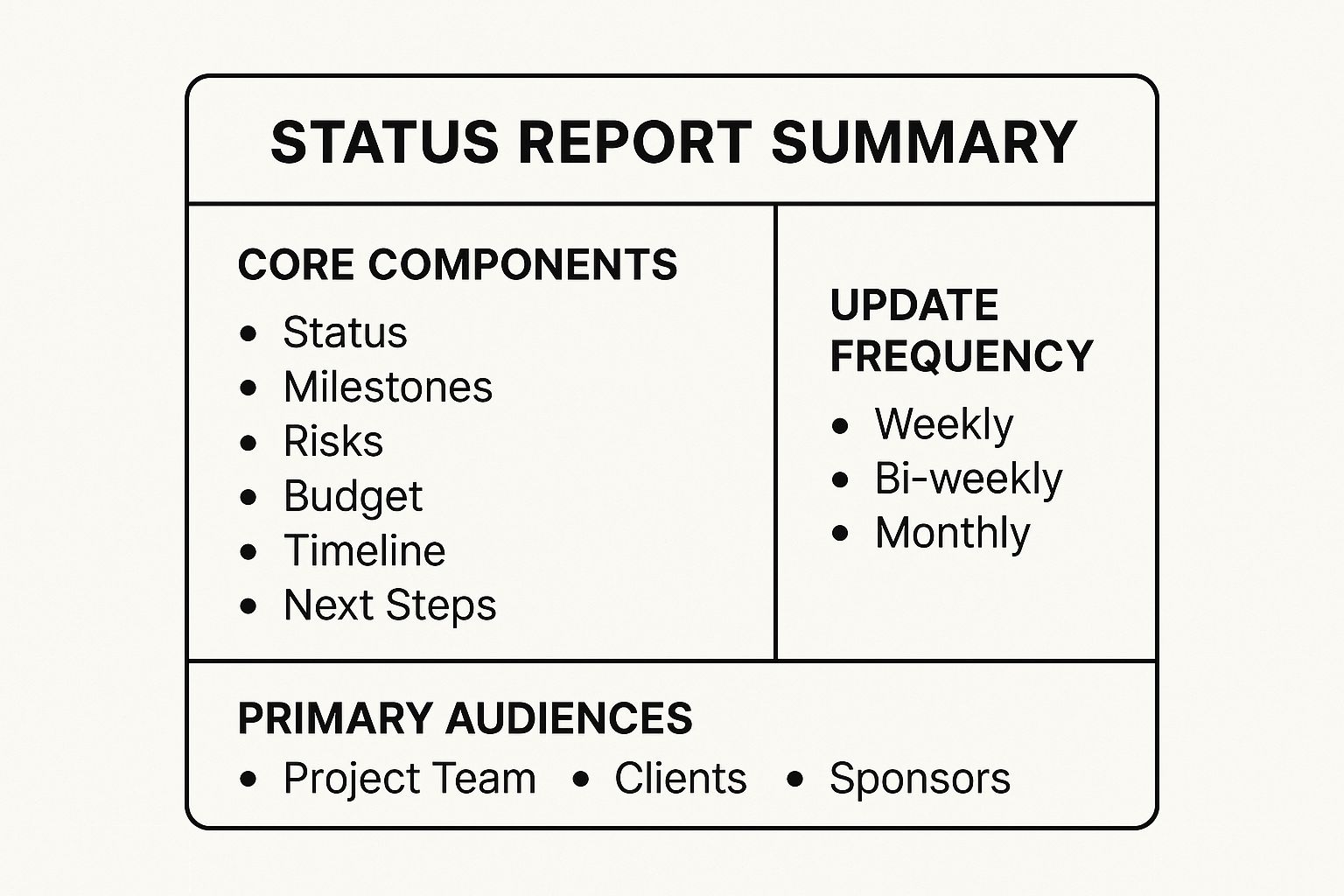 STATUS REPORT SUMMARY

CORE COMPONENTS
• Status
• Milestones
• Risks
• Budget
• Timeline
• Next Steps

UPDATE FREQUENCY
• Weekly
• Bi-weekly
• Monthly

PRIMARY AUDIENCES
• Project Team • Clients • Sponsors